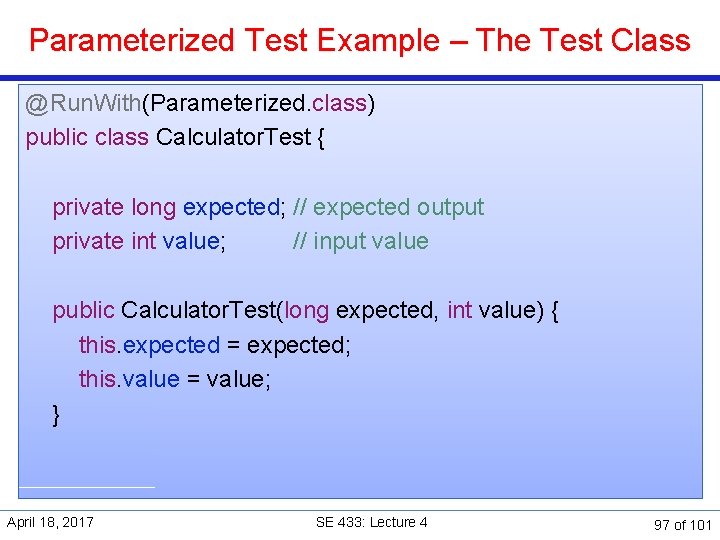 Parameterized Test Example – The Test Class

@RunWith(Parameterized.class)
public class CalculatorTest {

private long expected; // expected output
private int value; // input value

public CalculatorTest(long expected, int value) {
this.expected = expected;
this.value = value;
}

April 18, 2017

SE 433: Lecture 4

97 of 101